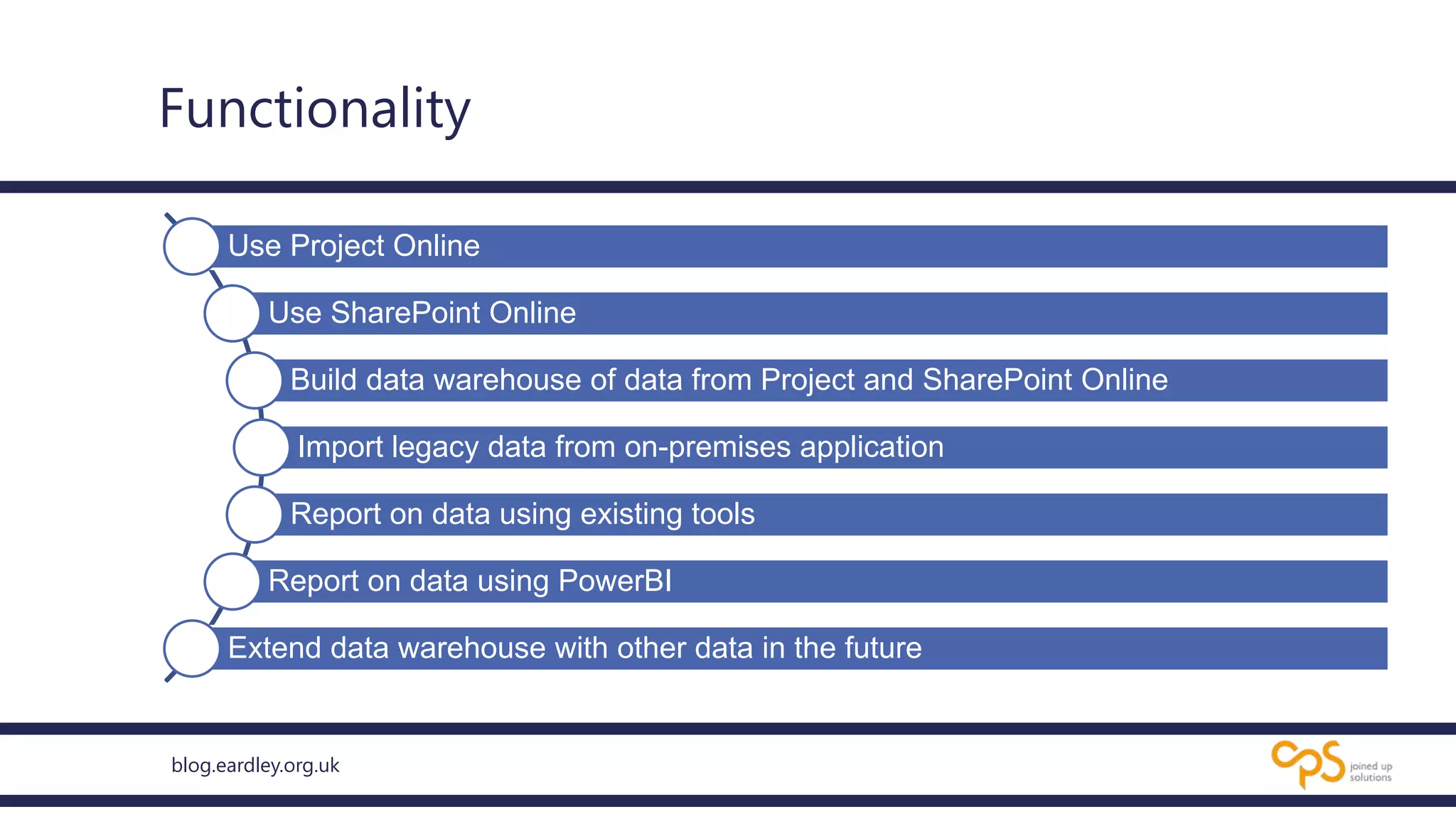 Functionality

Use Project Online

Use SharePoint Online

Build data warehouse of data from Project and SharePoint Online

Import legacy data from on-premises application

Report on data using existing tools

Report on data using PowerBI

Extend data warehouse with other data in the future

blog.eardley.org.uk

cps joined up solutions